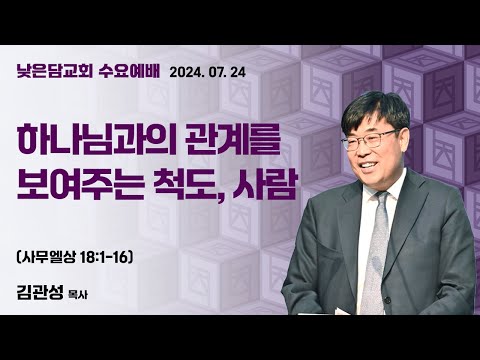 낮은담교회 수요예배 2024. 07. 24

하나님과의 관계를 보여주는 척도, 사람

(사무엘상 18:1-16)

김관성 목사